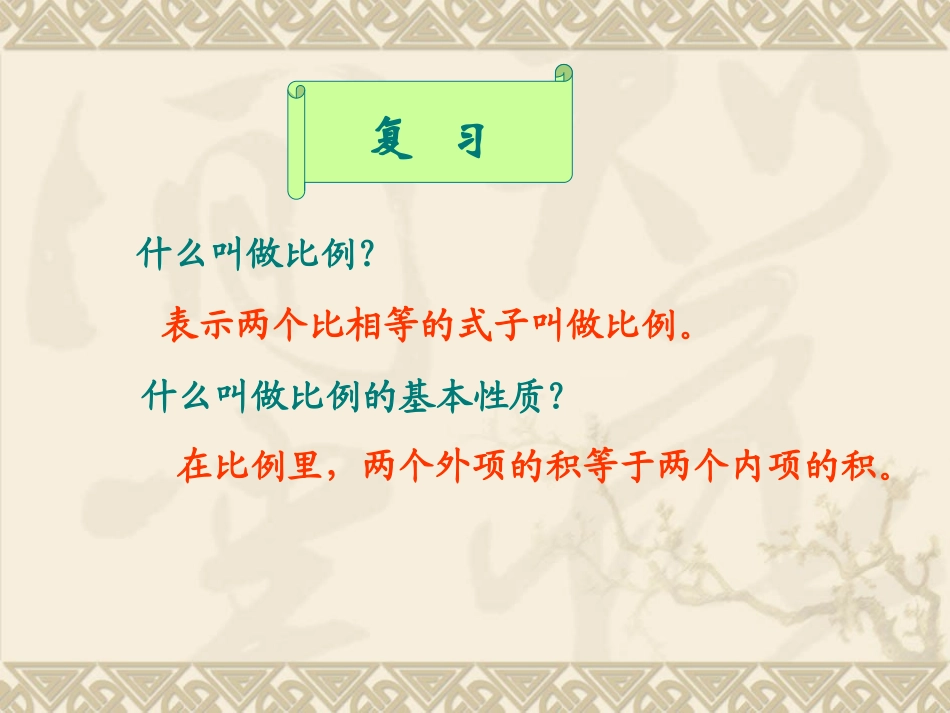 复 习

什么叫做比例?

表示两个比相等的式子叫做比例。

什么叫做比例的基本性质?

在比例里，两个外项的积等于两个内项的积。